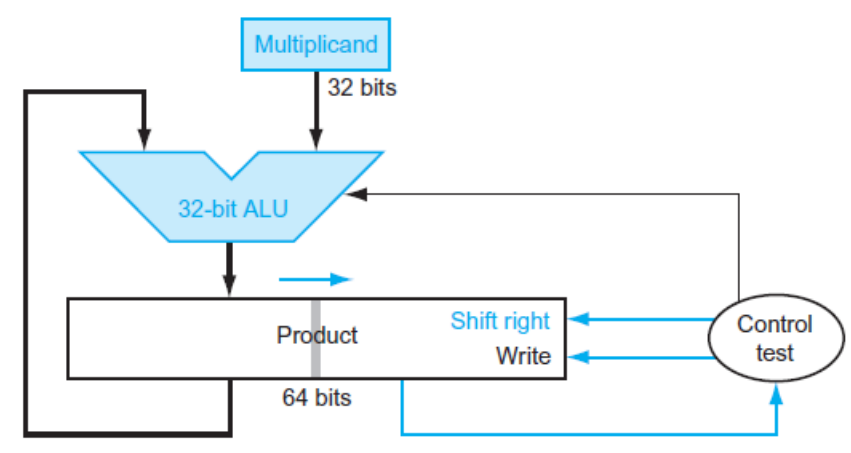 Multiplicand

32 bits

32-bit ALU

Product

Shift right

Write

64 bits

Control test